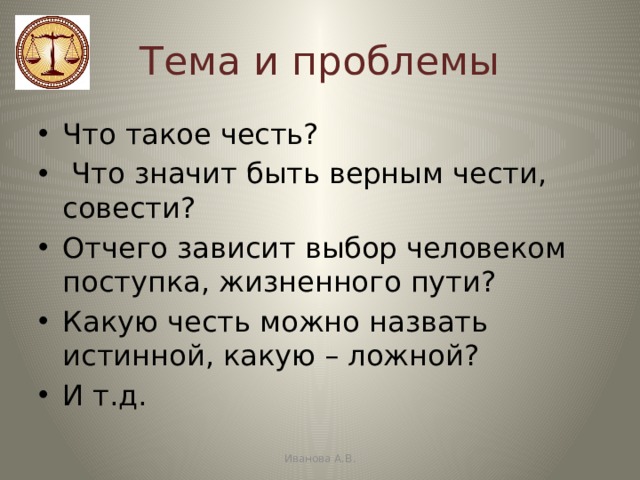 Тема и проблемы

• Что такое честь?
• Что значит быть верным чести, совести?
• Отчего зависит выбор человеком поступка, жизненного пути?
• Какую честь можно назвать истинной, какую – ложной?
• И т.д.

Иванова А.В.